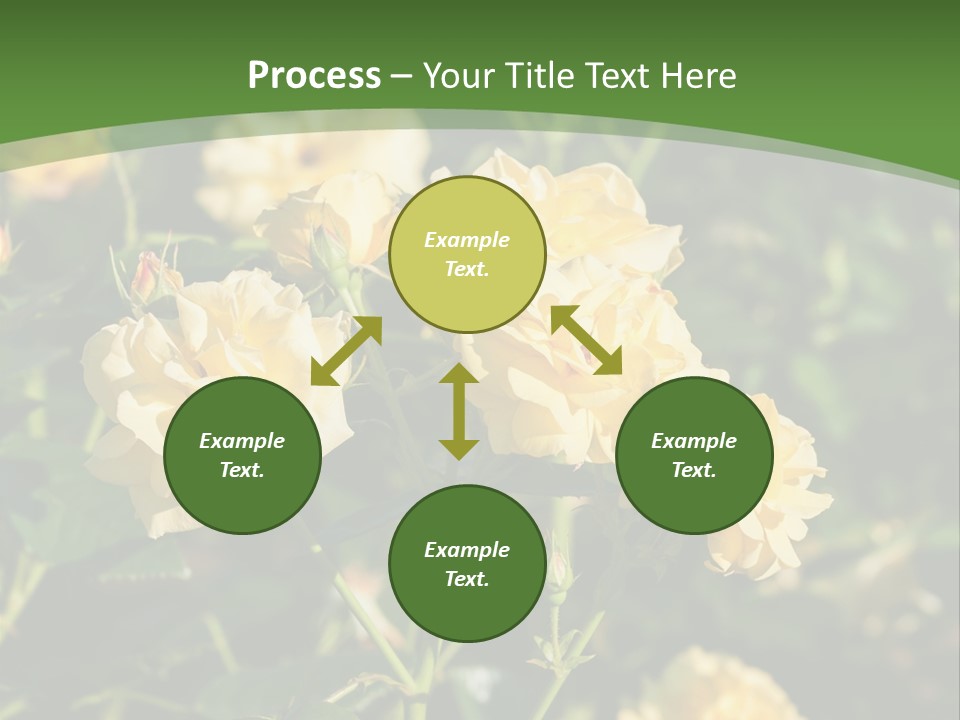 Process – Your Title Text Here

Example Text.

Example Text.

Example Text.

Example Text.